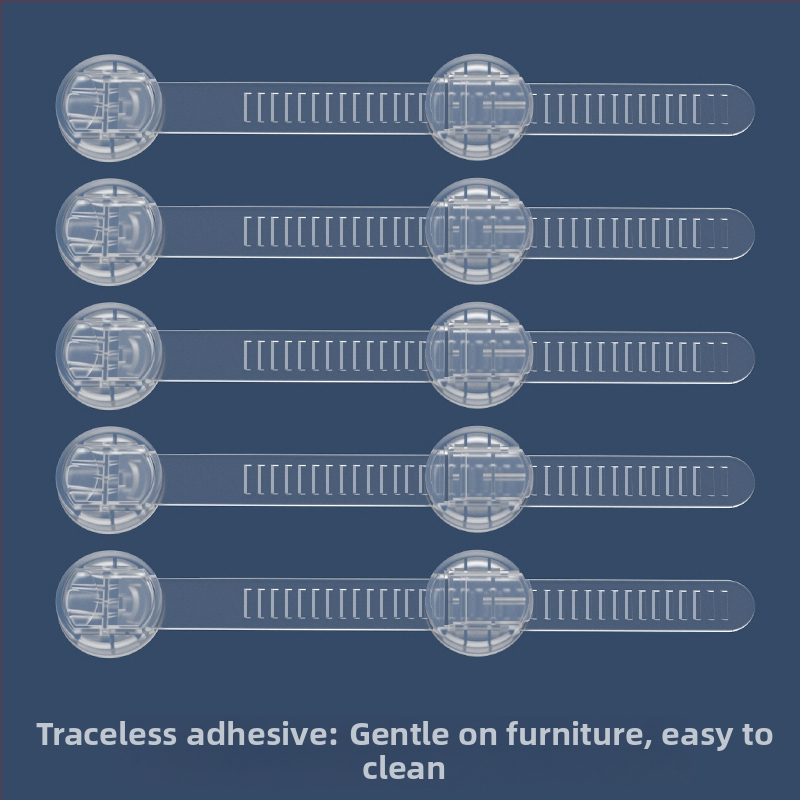 Traceless adhesive: Gentle on furniture, easy to clean